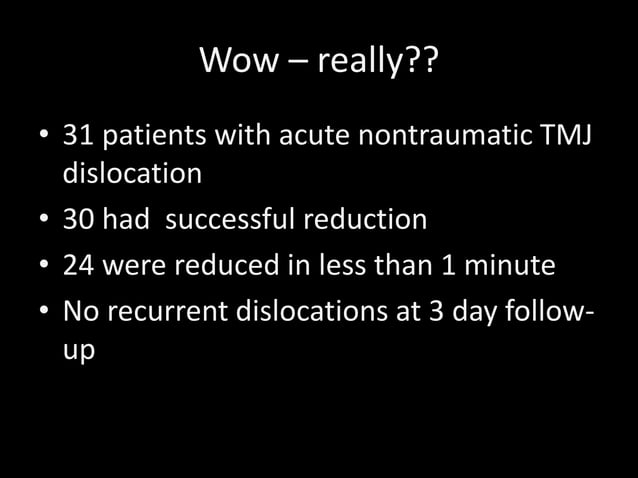 Wow – really??

• 31 patients with acute nontraumatic TMJ dislocation
• 30 had successful reduction
• 24 were reduced in less than 1 minute
• No recurrent dislocations at 3 day follow-up